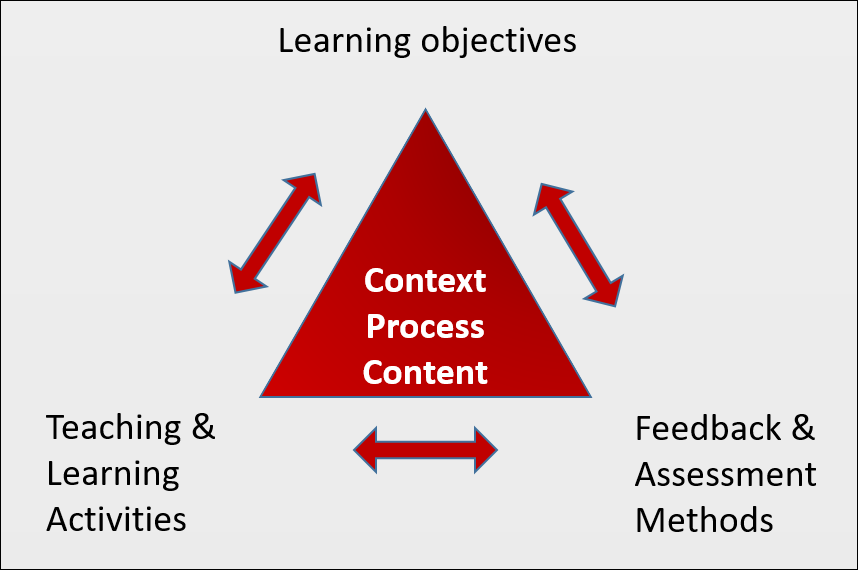 Learning objectives

Context
Process
Content

Teaching &
Learning
Activities

Feedback &
Assessment
Methods